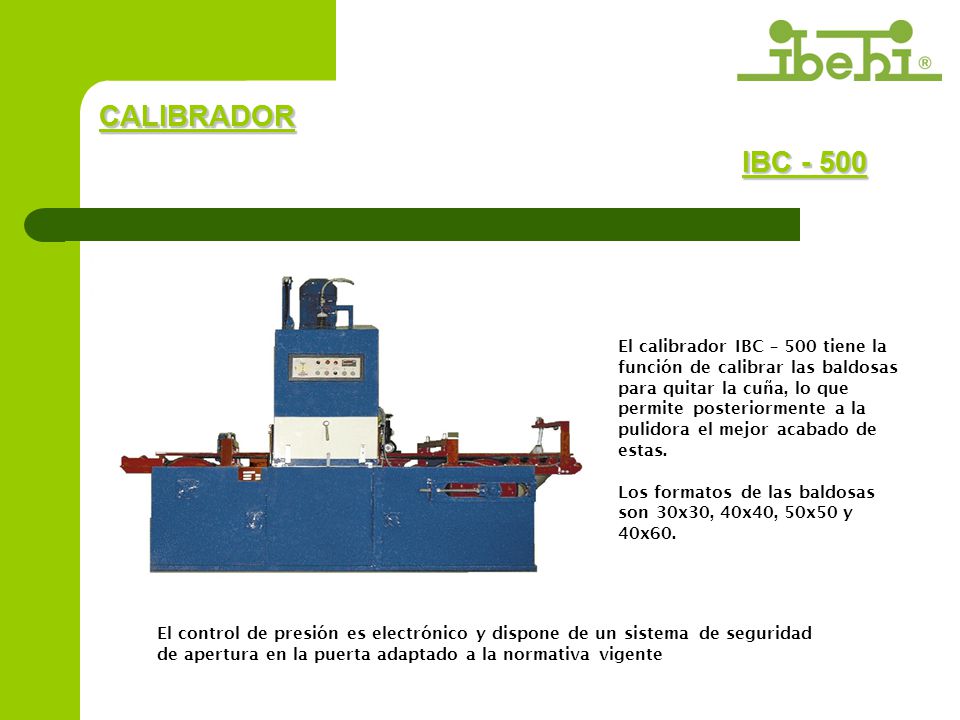 ibehi®

CALIBRADOR

IBC - 500

El calibrador IBC – 500 tiene la función de calibrar las baldosas para quitar la cuña, lo que permite posteriormente a la pulidora el mejor acabado de estas.

Los formatos de las baldosas son 30x30, 40x40, 50x50 y 40x60.

El control de presión es electrónico y dispone de un sistema de seguridad de apertura en la puerta adaptado a la normativa vigente